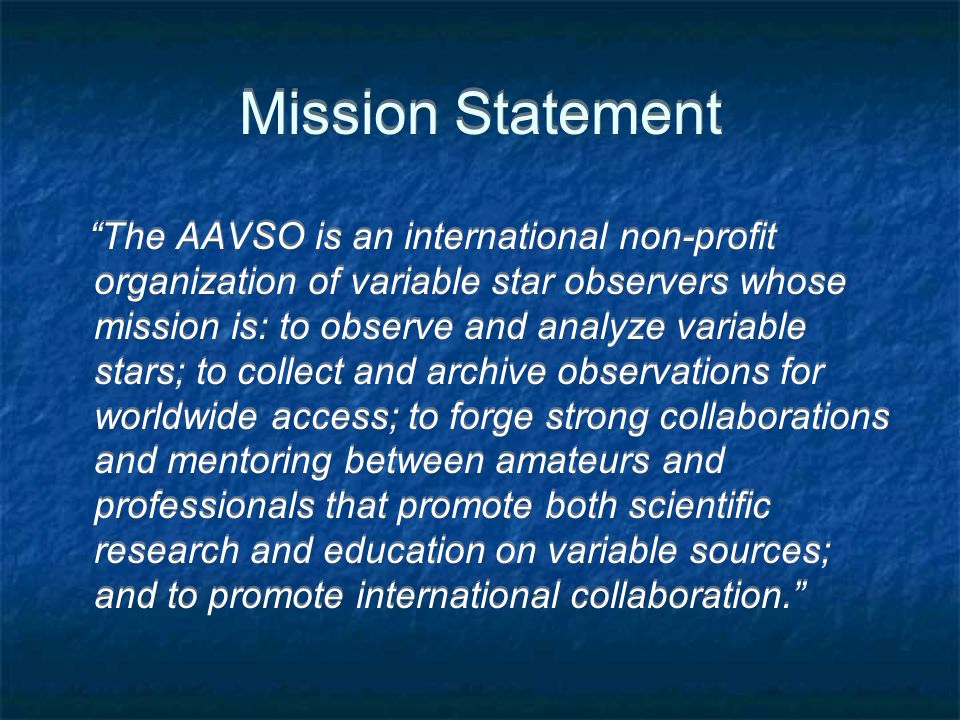 Mission Statement

“The AAVSO is an international non-profit organization of variable star observers whose mission is: to observe and analyze variable stars; to collect and archive observations for worldwide access; to forge strong collaborations and mentoring between amateurs and professionals that promote both scientific research and education on variable sources; and to promote international collaboration.”